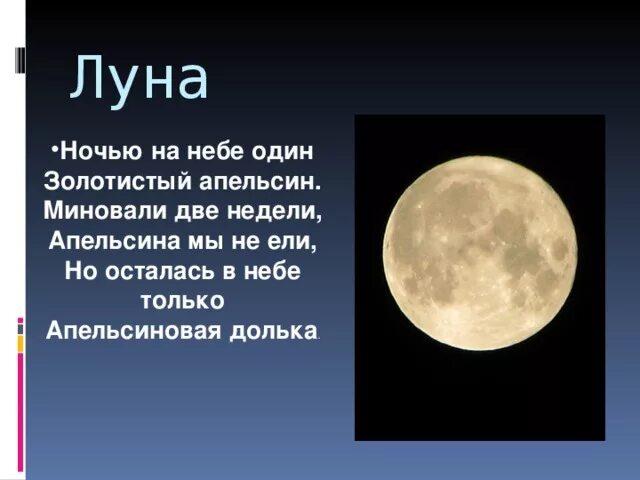 Луна

•Ночью на небе один
Золотистый апельсин.
Миновали две недели,
Апельсина мы не ели,
Но осталась в небе только
Апельсиновая долька.